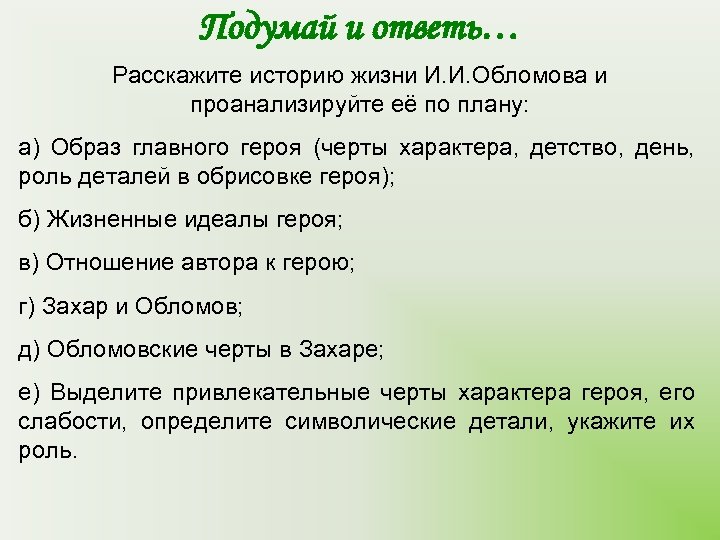 Подумай и ответь…

Расскажите историю жизни И.И.Обломова и проанализируйте её по плану:

а) Образ главного героя (черты характера, детство, день, роль деталей в обрисовке героя);

б) Жизненные идеалы героя;

в) Отношение автора к герою;

г) Захар и Обломов;

д) Обломовские черты в Захаре;

е) Выделите привлекательные черты характера героя, его слабости, определите символические детали, укажите их роль.